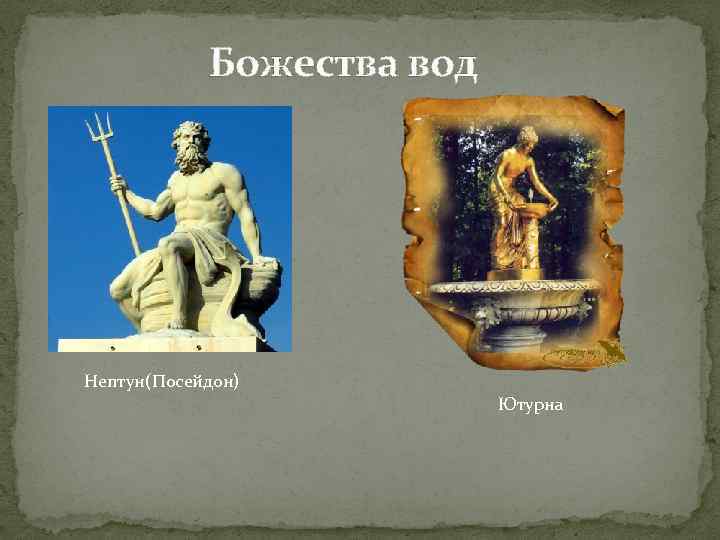 Божества вод

Нептун(Посейдон)

Ютурна